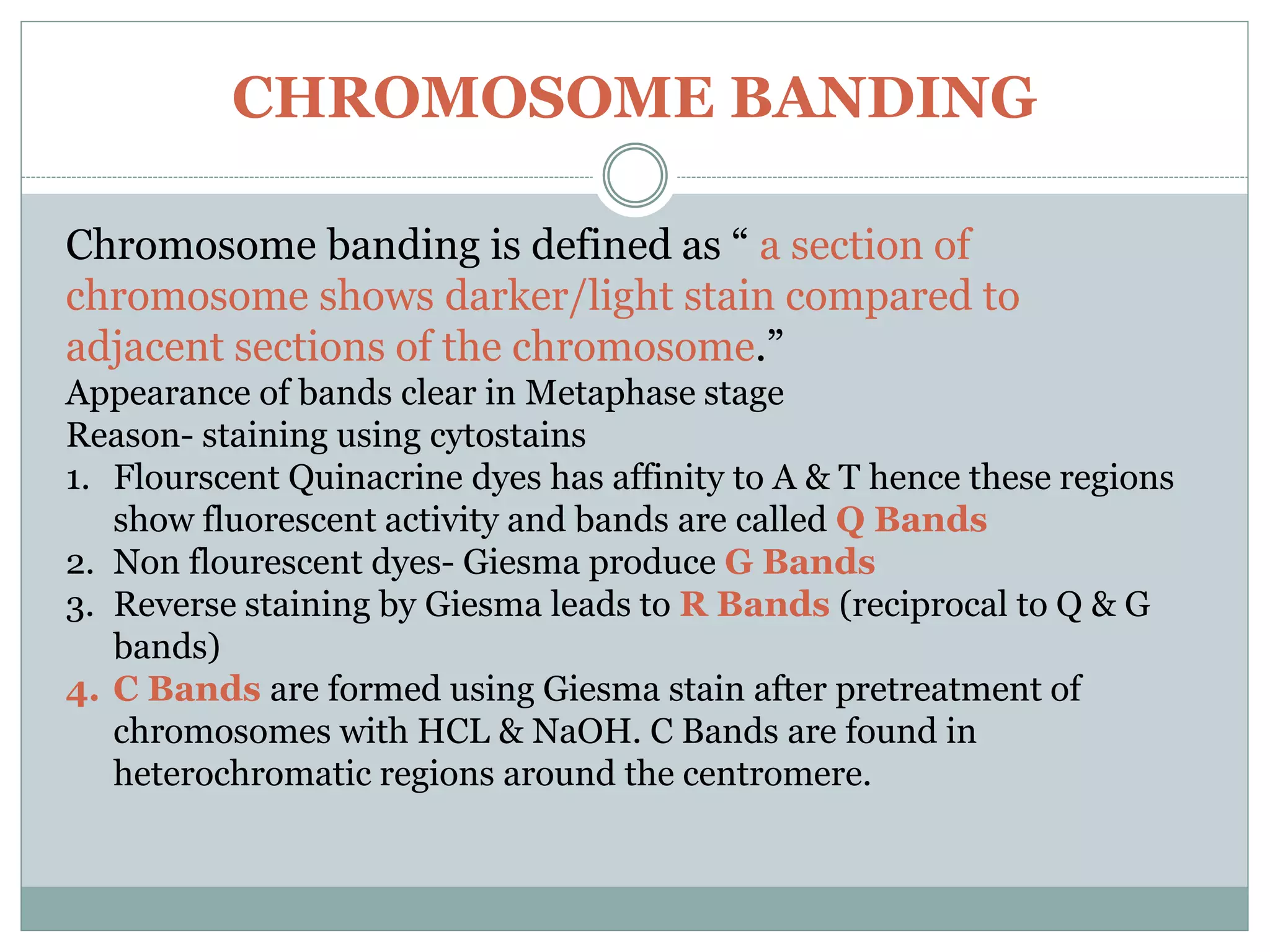 CHROMOSOME BANDING

Chromosome banding is defined as “ a section of chromosome shows darker/light stain compared to adjacent sections of the chromosome.”

Appearance of bands clear in Metaphase stage

Reason- staining using cytostains

1. Flourscent Quinacrine dyes has affinity to A & T hence these regions show fluorescent activity and bands are called Q Bands
2. Non flourescent dyes- Giesma produce G Bands
3. Reverse staining by Giesma leads to R Bands (reciprocal to Q & G bands)
4. C Bands are formed using Giesma stain after pretreatment of chromosomes with HCL & NaOH. C Bands are found in heterochromatic regions around the centromere.